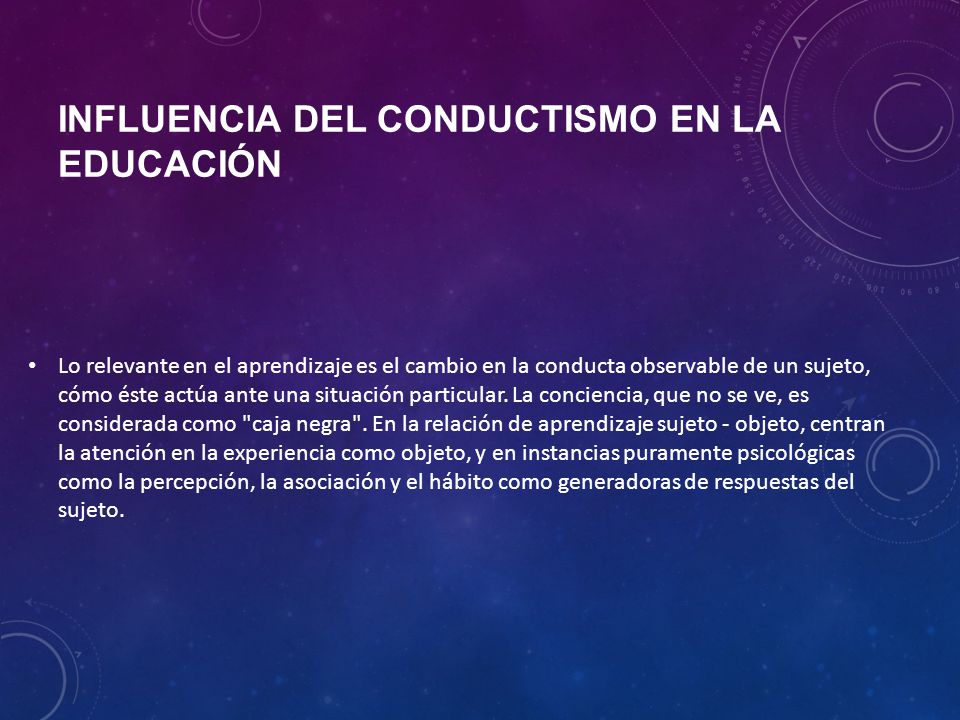 INFLUENCIA DEL CONDUCTISMO EN LA EDUCACIÓN

• Lo relevante en el aprendizaje es el cambio en la conducta observable de un sujeto, cómo éste actúa ante una situación particular. La conciencia, que no se ve, es considerada como "caja negra". En la relación de aprendizaje sujeto - objeto, centran la atención en la experiencia como objeto, y en instancias puramente psicológicas como la percepción, la asociación y el hábito como generadoras de respuestas del sujeto.